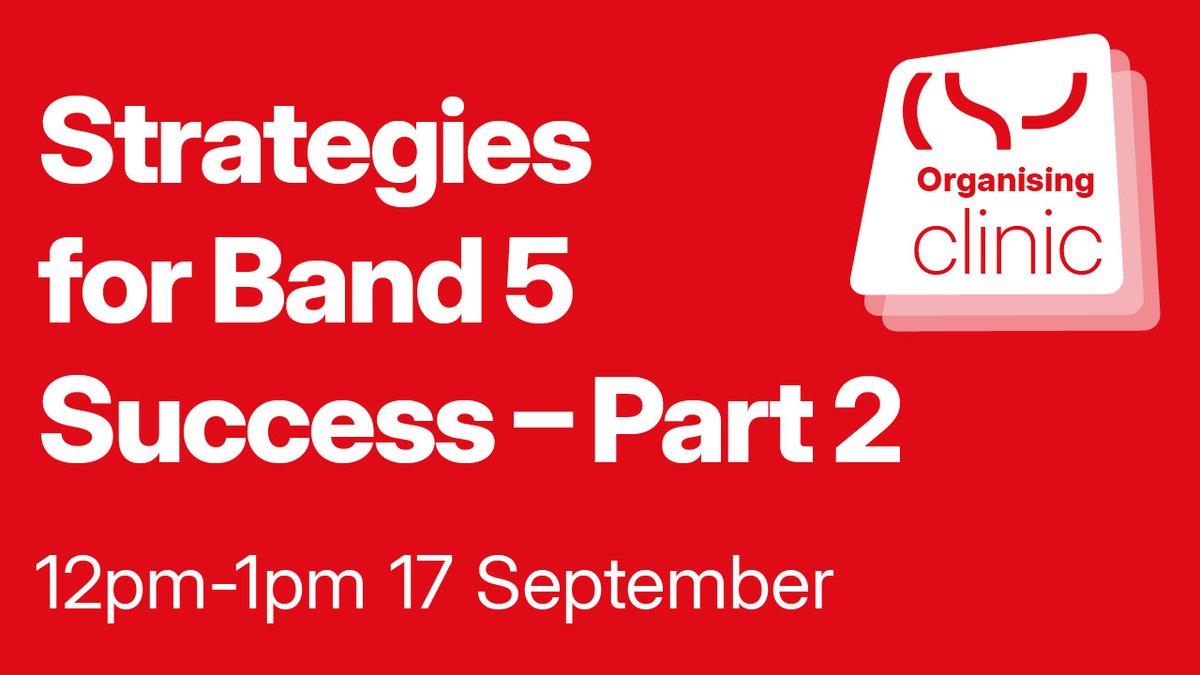 Strategies for Band 5 Success – Part 2

12pm-1pm 17 September

Organising clinic